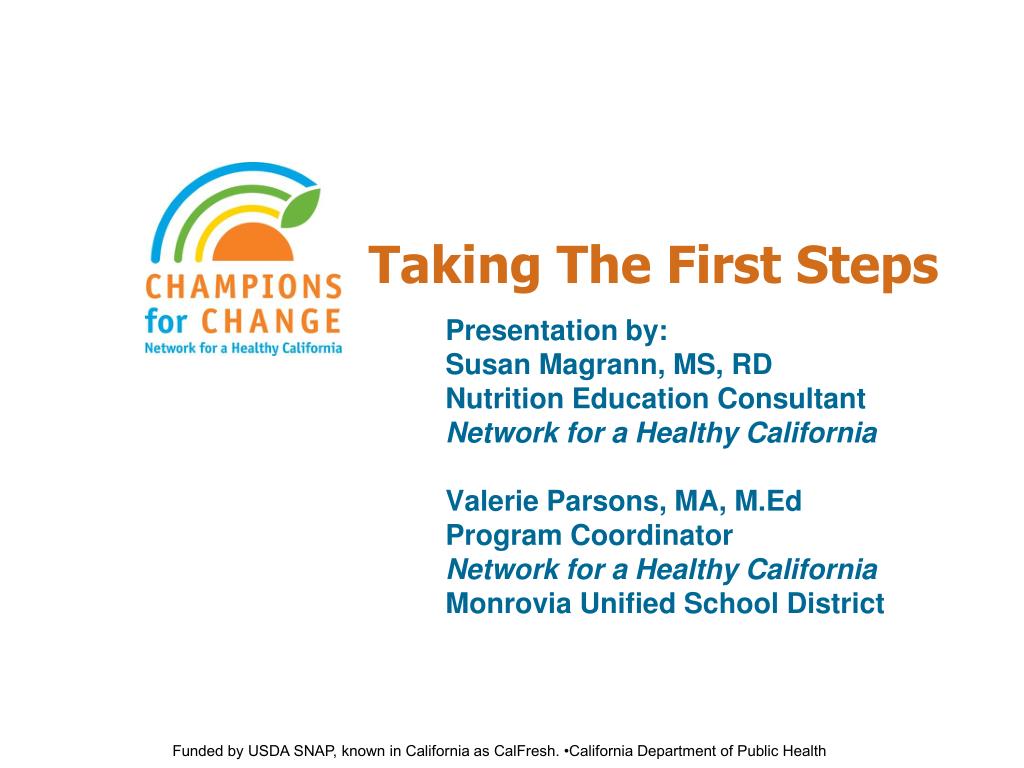 CHAMPIONS for CHANGE
Network for a Healthy California

Taking The First Steps

Presentation by:
Susan Magrann, MS, RD
Nutrition Education Consultant
Network for a Healthy California

Valerie Parsons, MA, M.Ed
Program Coordinator
Network for a Healthy California
Monrovia Unified School District

Funded by USDA SNAP, known in California as CalFresh. •California Department of Public Health